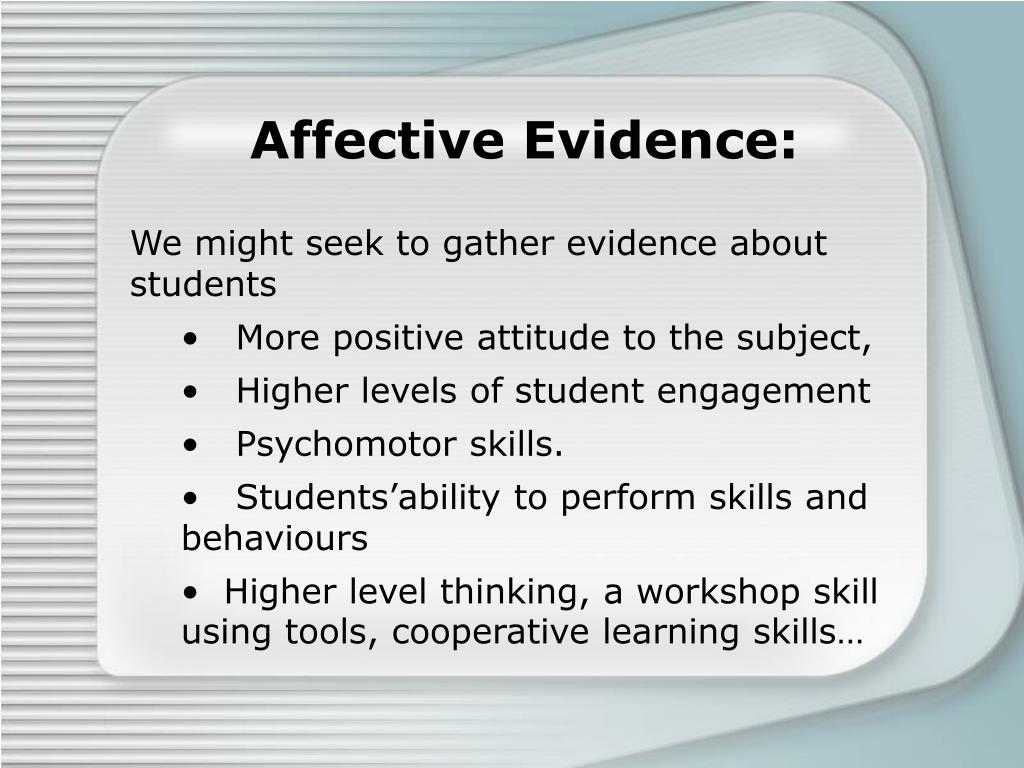 Affective Evidence:

We might seek to gather evidence about students

• More positive attitude to the subject,
• Higher levels of student engagement
• Psychomotor skills.
• Students’ability to perform skills and behaviours
• Higher level thinking, a workshop skill using tools, cooperative learning skills…